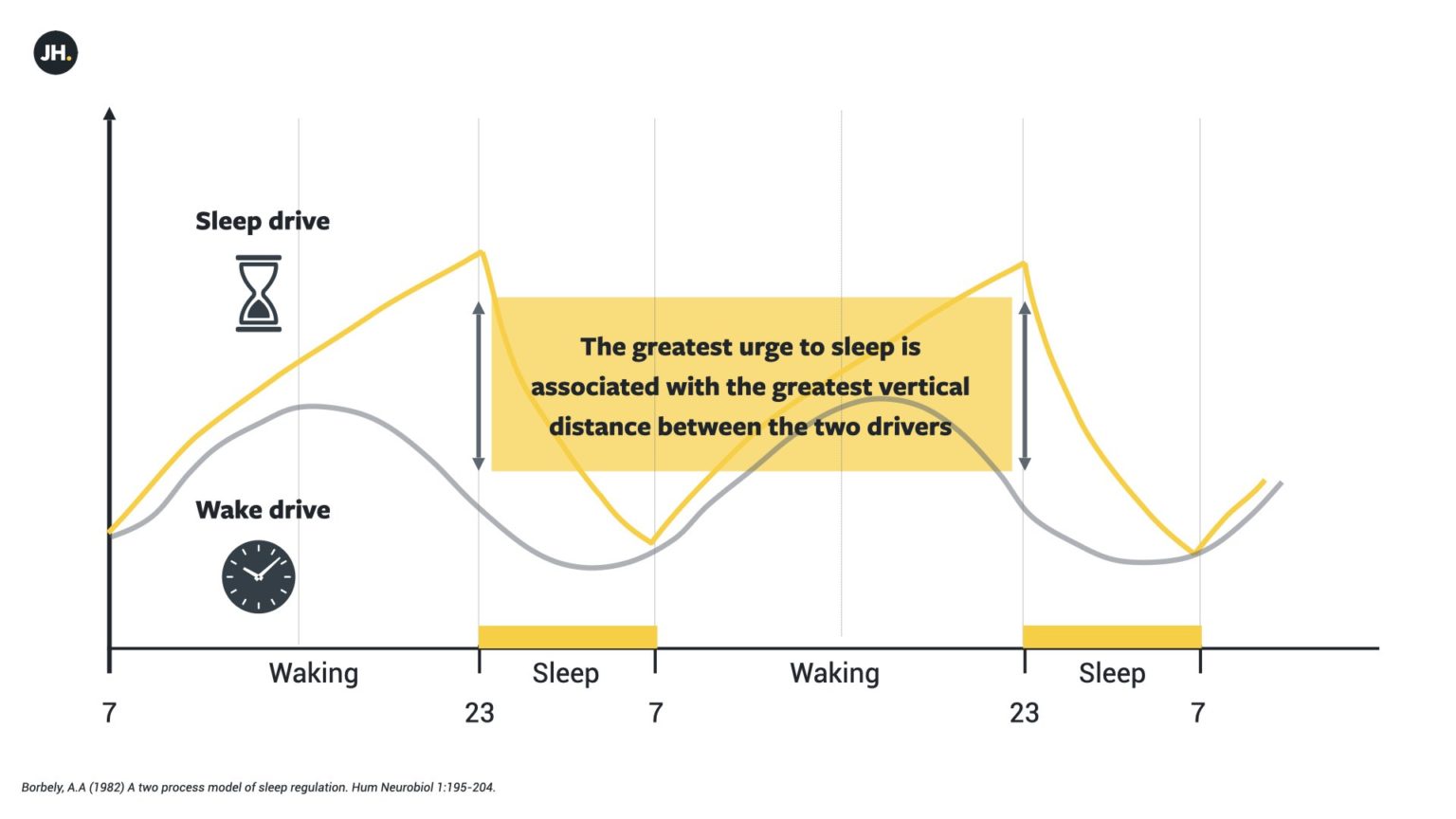 JH.

Sleep drive

The greatest urge to sleep is associated with the greatest vertical distance between the two drivers

Wake drive

Waking
Sleep
Waking
Sleep

7
23
7
23
7

Borbely, A.A (1982) A two process model of sleep regulation. Hum Neurobiol 1:195-204.